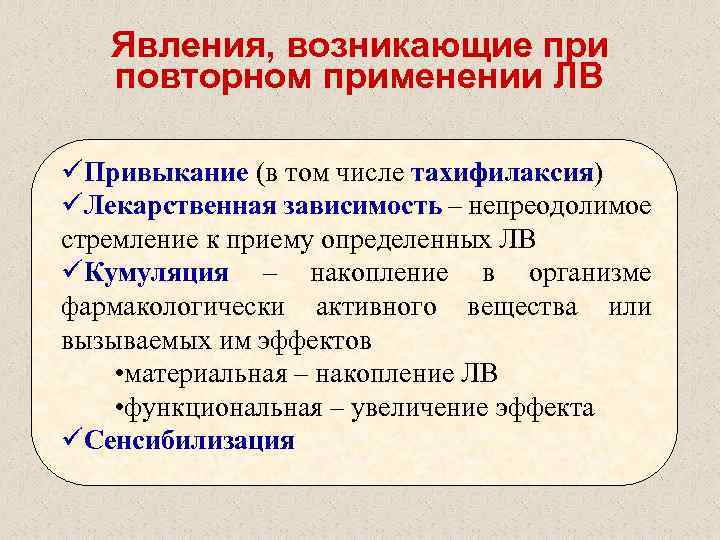 Явления, возникающие при повторном применении ЛВ

✓Привыкание (в том числе тахифилаксия)
✓Лекарственная зависимость – непреодолимое стремление к приему определенных ЛВ
✓Кумуляция – накопление в организме фармакологически активного вещества или вызываемых им эффектов
•материальная – накопление ЛВ
•функциональная – увеличение эффекта
✓Сенсибилизация